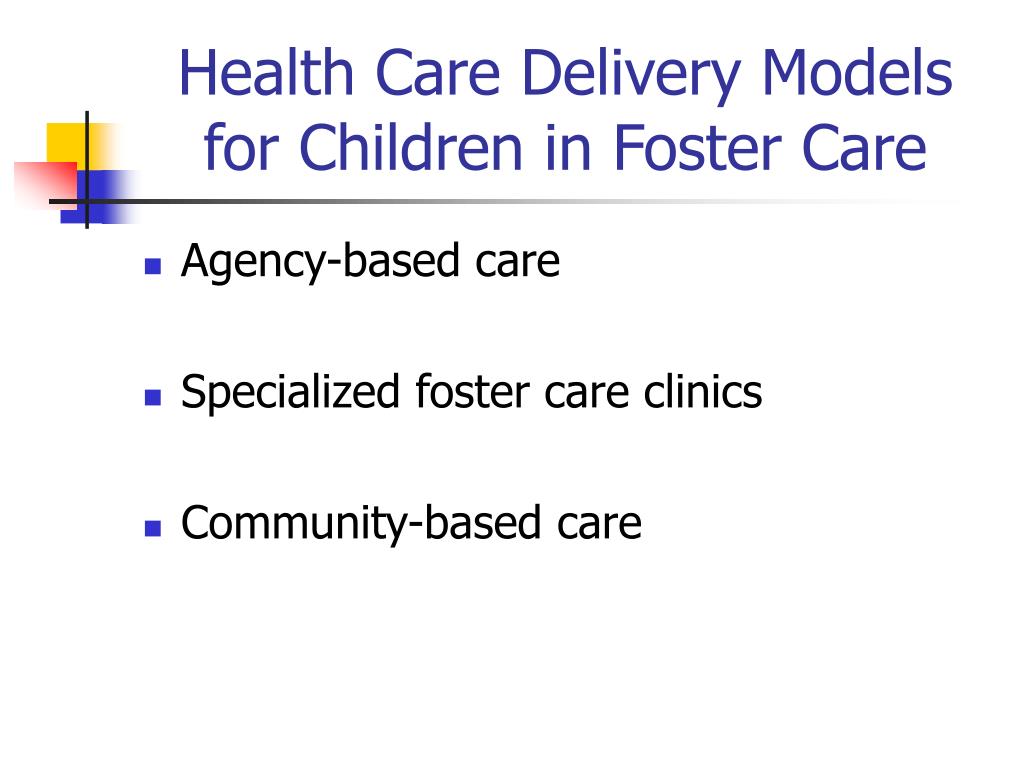 Health Care Delivery Models for Children in Foster Care

- Agency-based care
- Specialized foster care clinics
- Community-based care